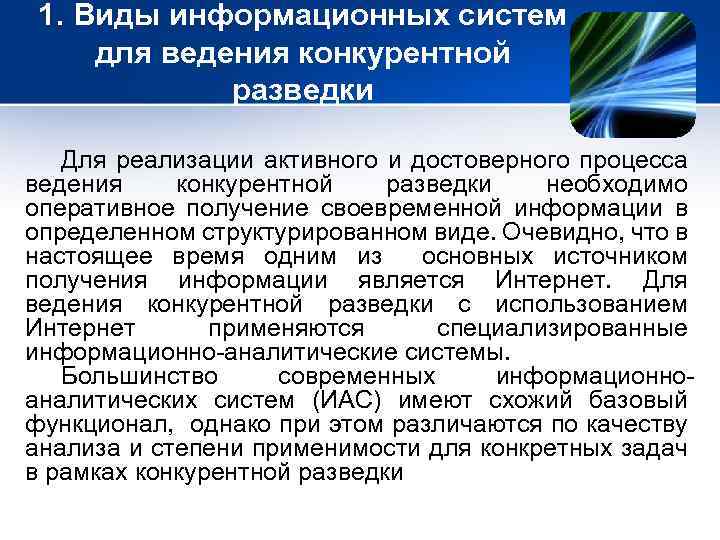 1. Виды информационных систем для ведения конкурентной разведки

Для реализации активного и достоверного процесса ведения конкурентной разведки необходимо оперативное получение своевременной информации в определенном структурированном виде. Очевидно, что в настоящее время одним из основных источником получения информации является Интернет. Для ведения конкурентной разведки с использованием Интернет применяются специализированные информационно-аналитические системы.

Большинство современных информационно-аналитических систем (ИАС) имеют схожий базовый функционал, однако при этом различаются по качеству анализа и степени применимости для конкретных задач в рамках конкурентной разведки